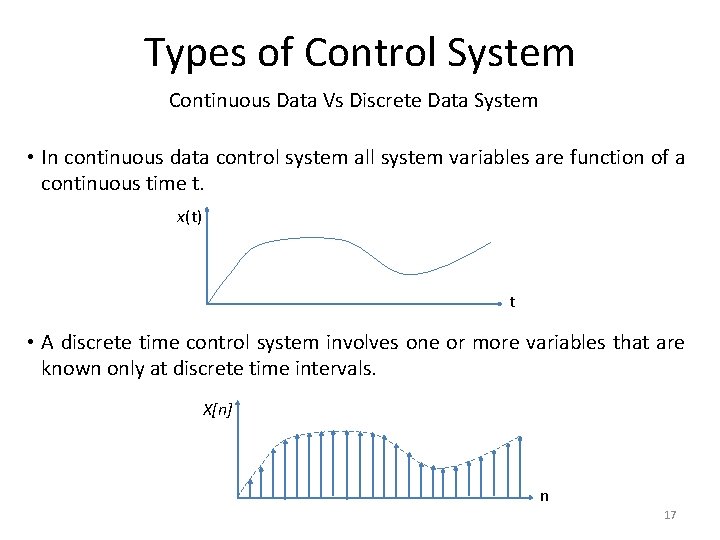 Types of Control System

Continuous Data Vs Discrete Data System

• In continuous data control system all system variables are function of a continuous time t.

$x(t)$

t

• A discrete time control system involves one or more variables that are known only at discrete time intervals.

$X[n]$

n

17